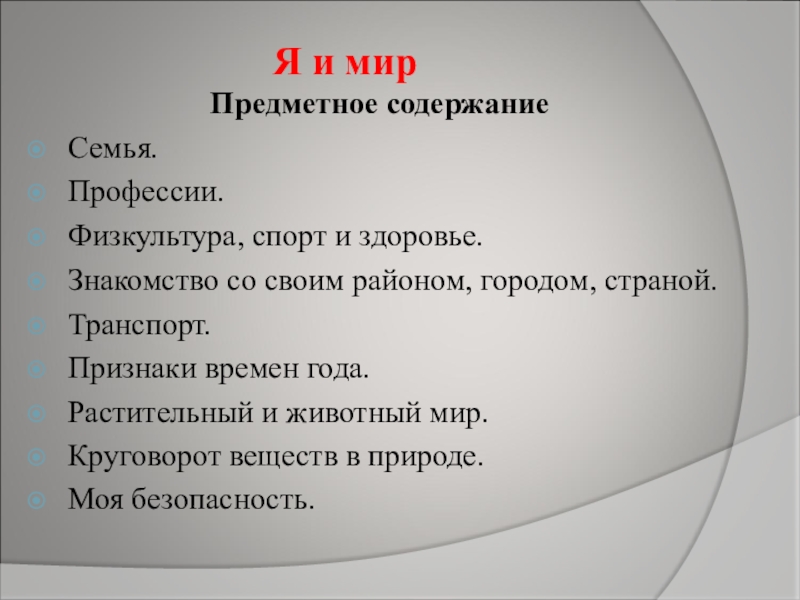 Я и мир

Предметное содержание

Семья.
Профессии.
Физкультура, спорт и здоровье.
Знакомство со своим районом, городом, страной.
Транспорт.
Признаки времен года.
Растительный и животный мир.
Круговорот веществ в природе.
Моя безопасность.